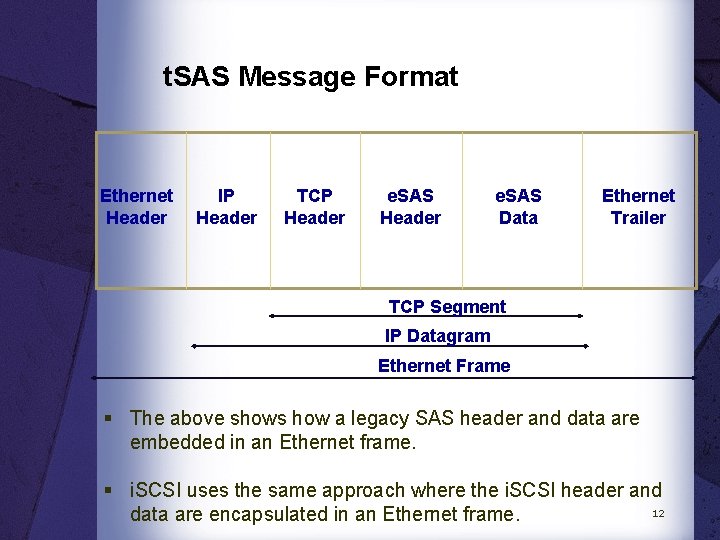 tSAS Message Format

| Ethernet Header | IP Header | TCP Header | eSAS Header | eSAS Data | Ethernet Trailer |
|---|---|---|---|---|---|

TCP Segment

IP Datagram

Ethernet Frame

▪ The above shows how a legacy SAS header and data are embedded in an Ethernet frame.

▪ iSCSI uses the same approach where the iSCSI header and data are encapsulated in an Ethernet frame.

12